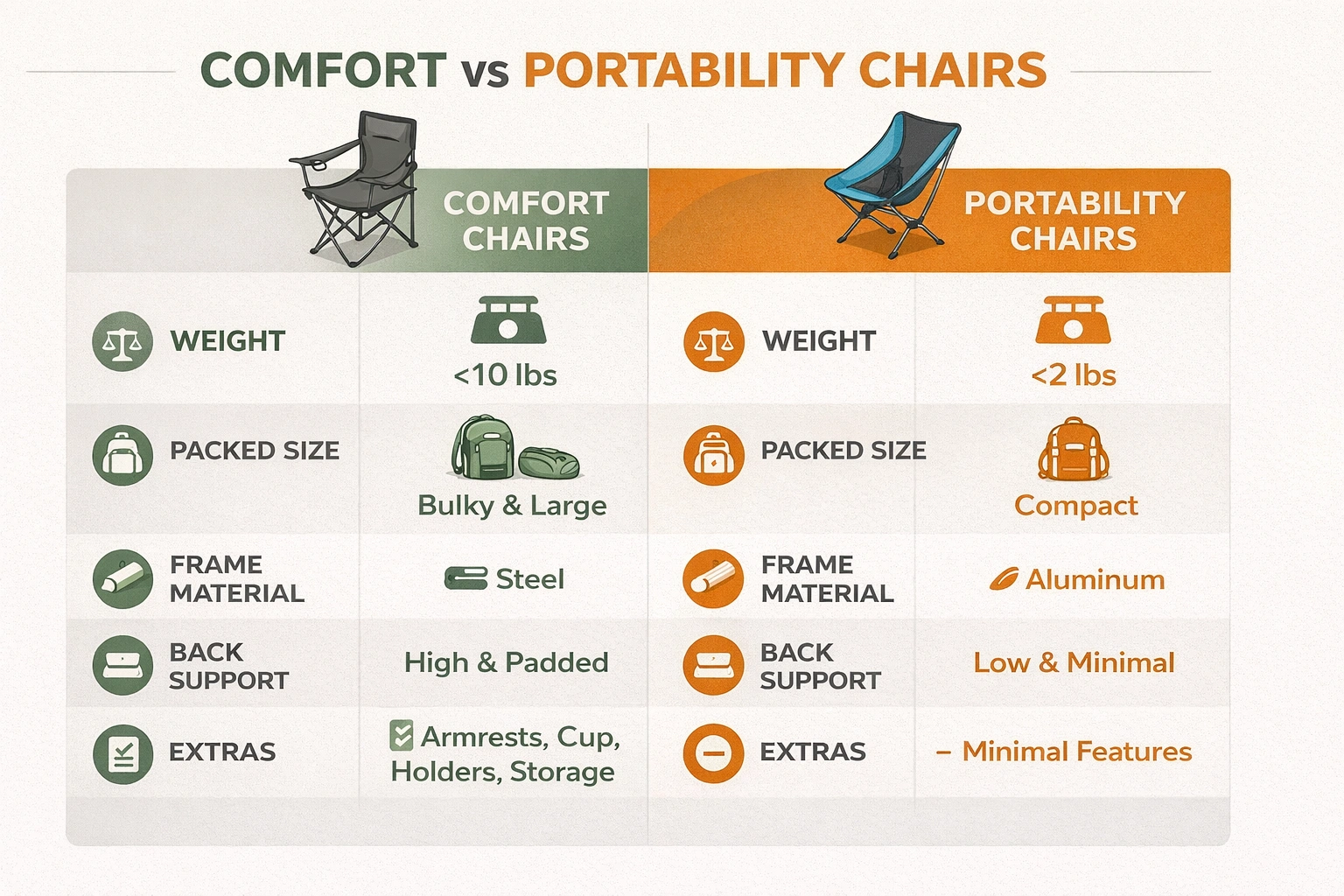 COMFORT vs PORTABILITY CHAIRS

| | COMFORT CHAIRS | | PORTABILITY CHAIRS |
|---|---|---|---|
| WEIGHT | <10 lbs | WEIGHT | <2 lbs |
| PACKED SIZE | Bulky & Large | PACKED SIZE | Compact |
| FRAME MATERIAL | Steel | FRAME MATERIAL | Aluminum |
| BACK SUPPORT | High & Padded | BACK SUPPORT | Low & Minimal |
| EXTRAS | Armrests, Cup, Holders, Storage | EXTRAS | – Minimal Features |